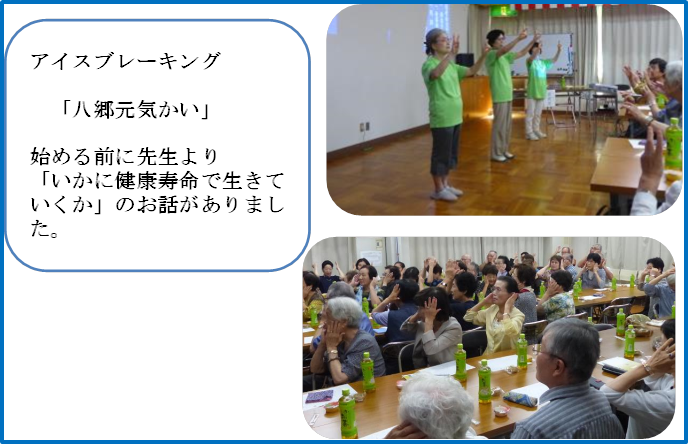 アイスブレーキング

「八郷元気かい」

始める前に先生より「いかに健康寿命で生きていくか」のお話がありました。